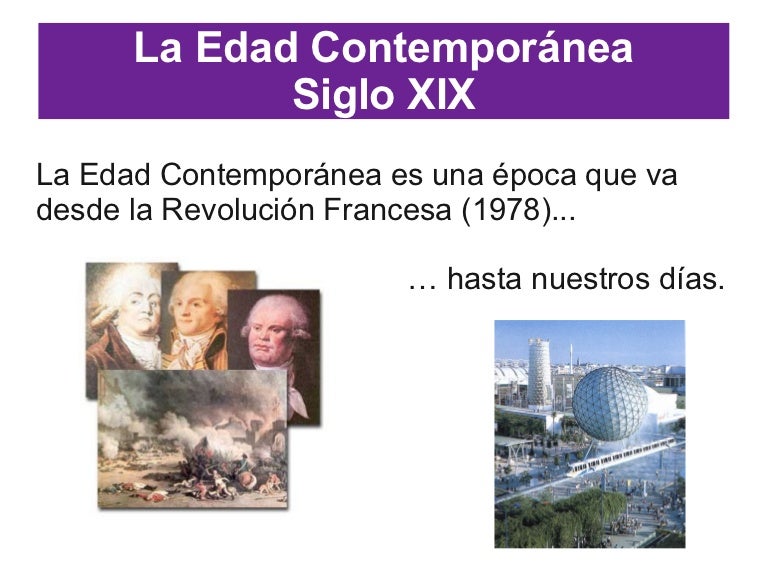 La Edad Contemporánea
Siglo XIX

La Edad Contemporánea es una época que va desde la Revolución Francesa (1978)...

… hasta nuestros días.